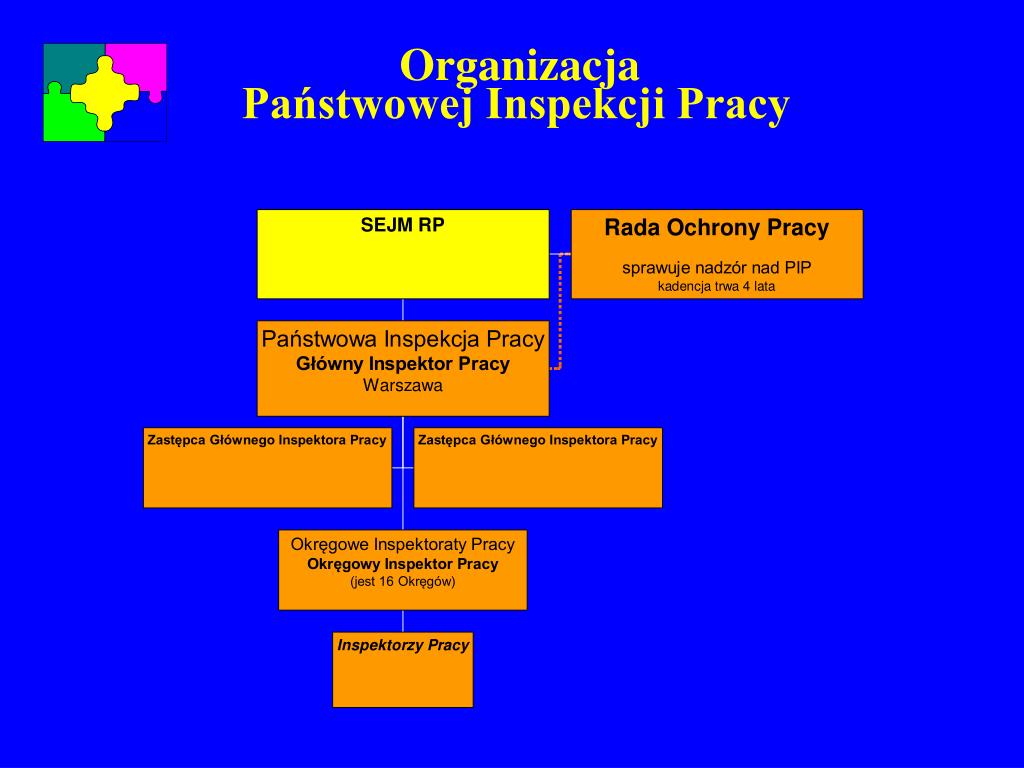 Organizacja
Państwowej Inspekcji Pracy

SEJM RP

Rada Ochrony Pracy
sprawuje nadzór nad PIP
kadencja trwa 4 lata

Państwowa Inspekcja Pracy
Główny Inspektor Pracy
Warszawa

Zastępca Głównego Inspektora Pracy

Zastępca Głównego Inspektora Pracy

Okręgowe Inspektoraty Pracy
Okręgowy Inspektor Pracy
(jest 16 Okręgów)

Inspektorzy Pracy